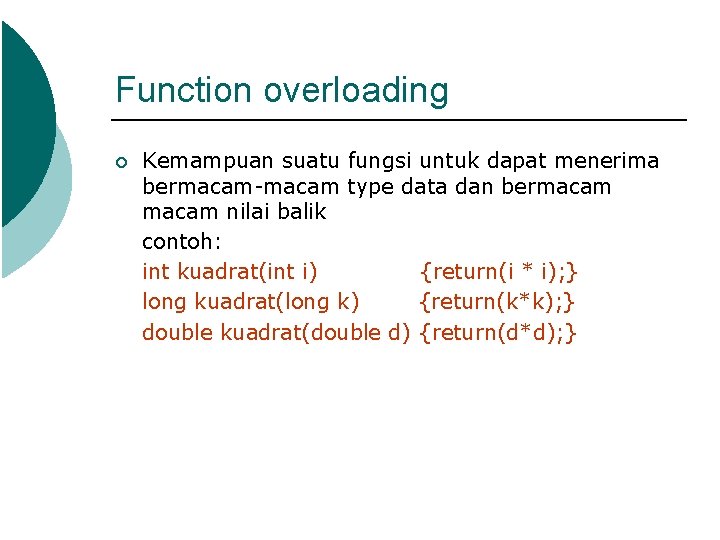 Function overloading

Kemampuan suatu fungsi untuk dapat menerima bermacam-macam type data dan bermacam macam nilai balik

contoh:

int kuadrat(int i) {return(i * i);}

long kuadrat(long k) {return(k*k);}

double kuadrat(double d) {return(d*d);}